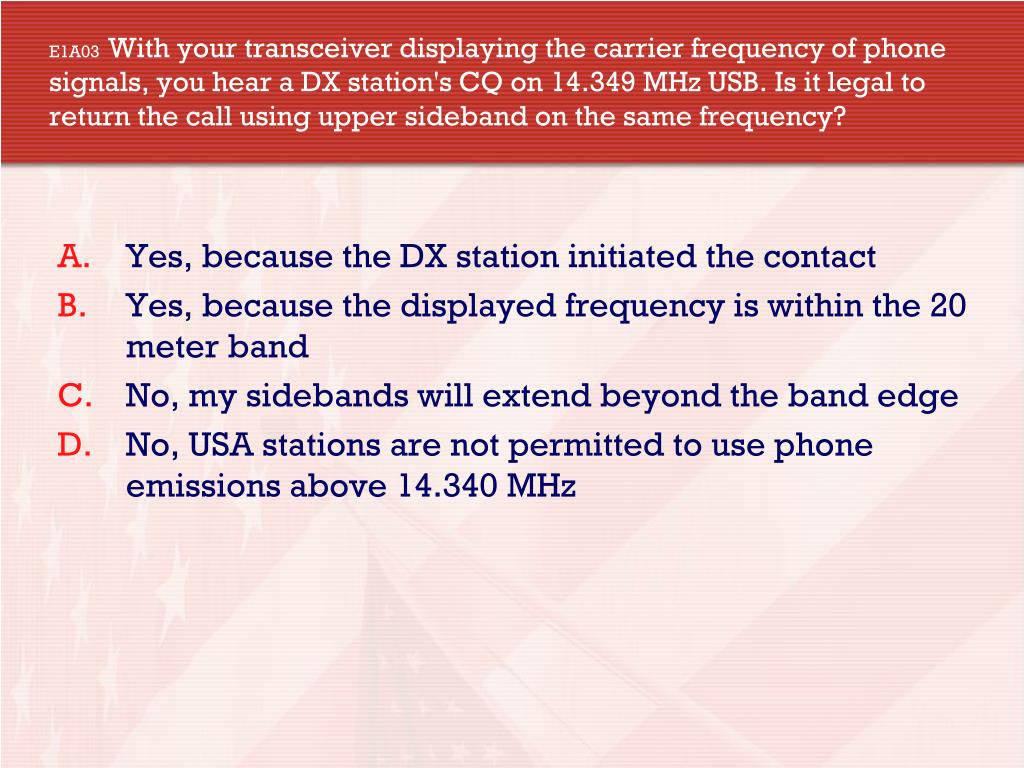 E1A03 With your transceiver displaying the carrier frequency of phone signals, you hear a DX station's CQ on 14.349 MHz USB. Is it legal to return the call using upper sideband on the same frequency?

A. Yes, because the DX station initiated the contact
B. Yes, because the displayed frequency is within the 20 meter band
C. No, my sidebands will extend beyond the band edge
D. No, USA stations are not permitted to use phone emissions above 14.340 MHz